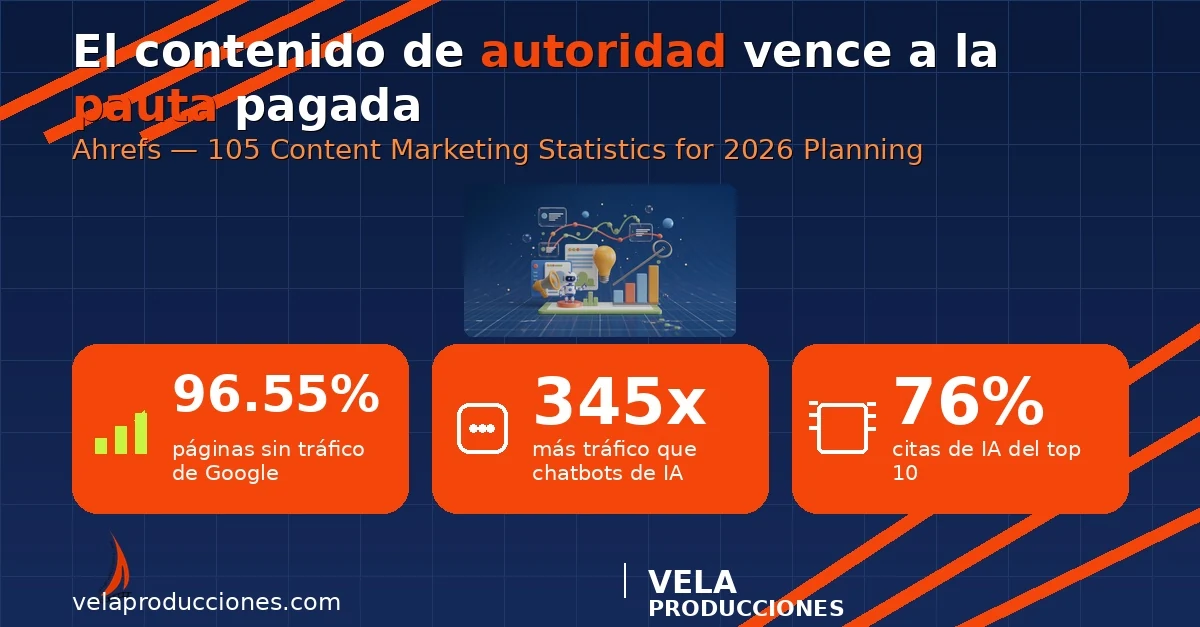 El contenido de autoridad vence a la pauta pagada

Ahrefs — 105 Content Marketing Statistics for 2026 Planning

96.55%
páginas sin tráfico de Google

345x
más tráfico que chatbots de IA

76%
citas de IA del top 10

velaproducciones.com

VELA
PRODUCCIONES